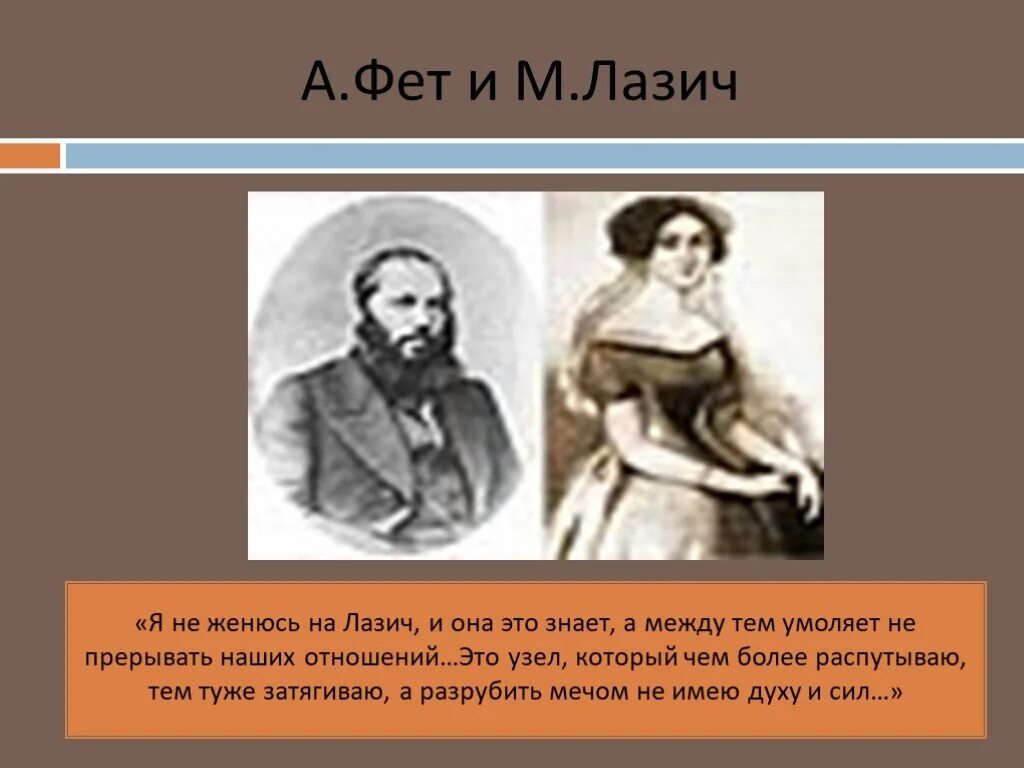 А.Фет и М.Лазич

«Я не женюсь на Лазич, и она это знает, а между тем умоляет не прерывать наших отношений…Это узел, который чем более распутываю, тем туже затягиваю, а разрубить мечом не имею духу и сил…»